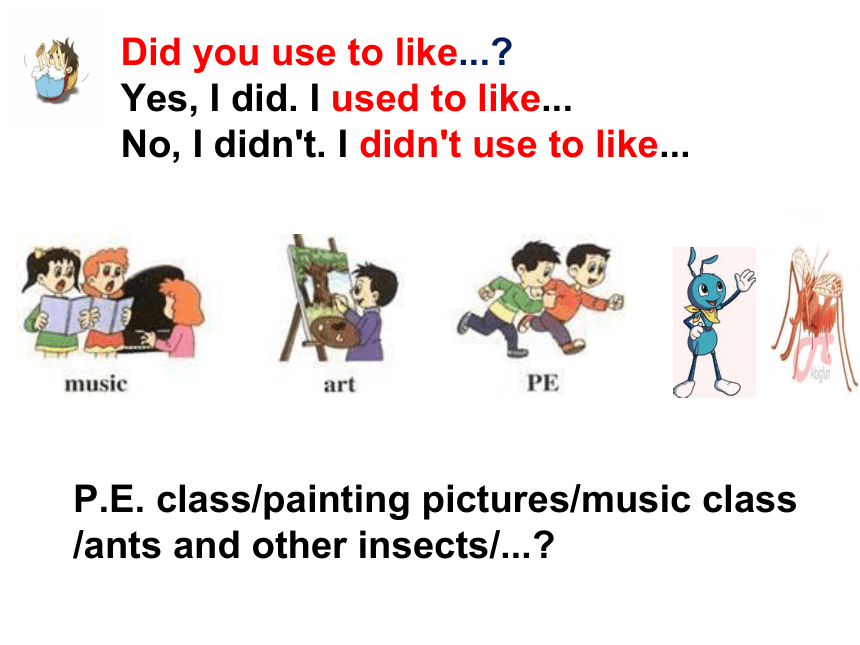 Did you use to like...?
Yes, I did. I used to like...
No, I didn't. I didn't use to like...

music

art

PE

Abigfun

P.E. class/painting pictures/music class /ants and other insects/...?